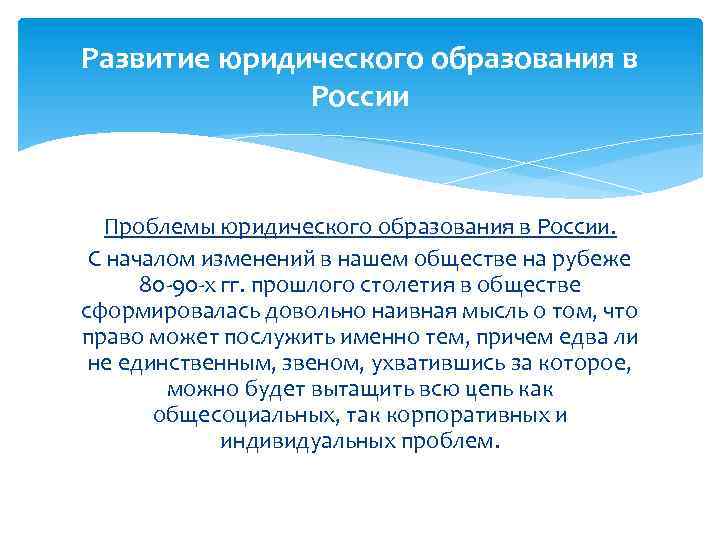 Развитие юридического образования в России

Проблемы юридического образования в России.

С началом изменений в нашем обществе на рубеже 80-90-х гг. прошлого столетия в обществе сформировалась довольно наивная мысль о том, что право может послужить именно тем, причем едва ли не единственным, звеном, ухватившись за которое, можно будет вытащить всю цепь как общесоциальных, так корпоративных и индивидуальных проблем.